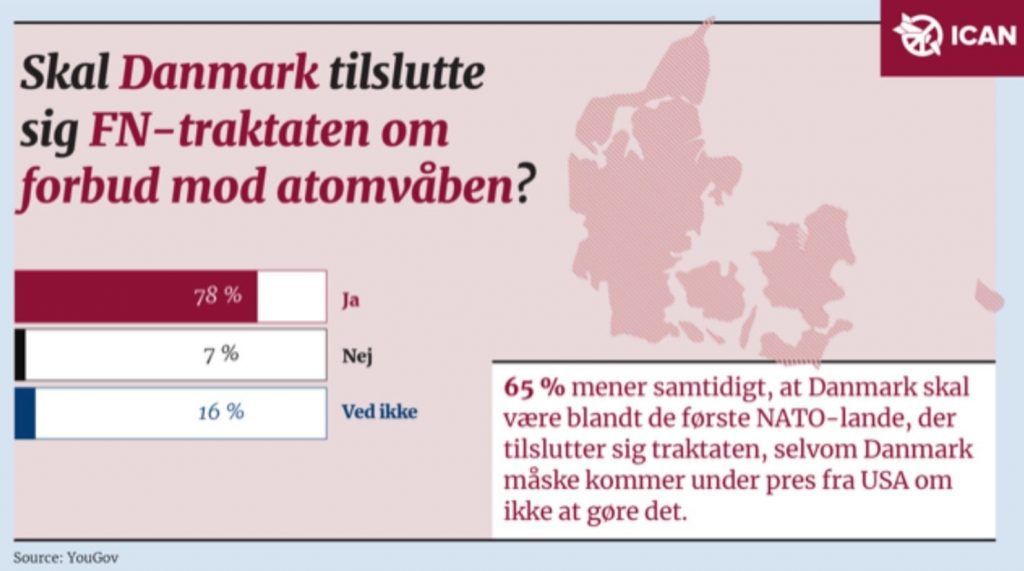 ICAN

Skal Danmark tilslutte sig FN-traktaten om forbud mod atomvåben?

78 % Ja

7 % Nej

16 % Ved ikke

65 % mener samtidigt, at Danmark skal være blandt de første NATO-lande, der tilslutter sig traktaten, selvom Danmark måske kommer under pres fra USA om ikke at gøre det.

Source: YouGov